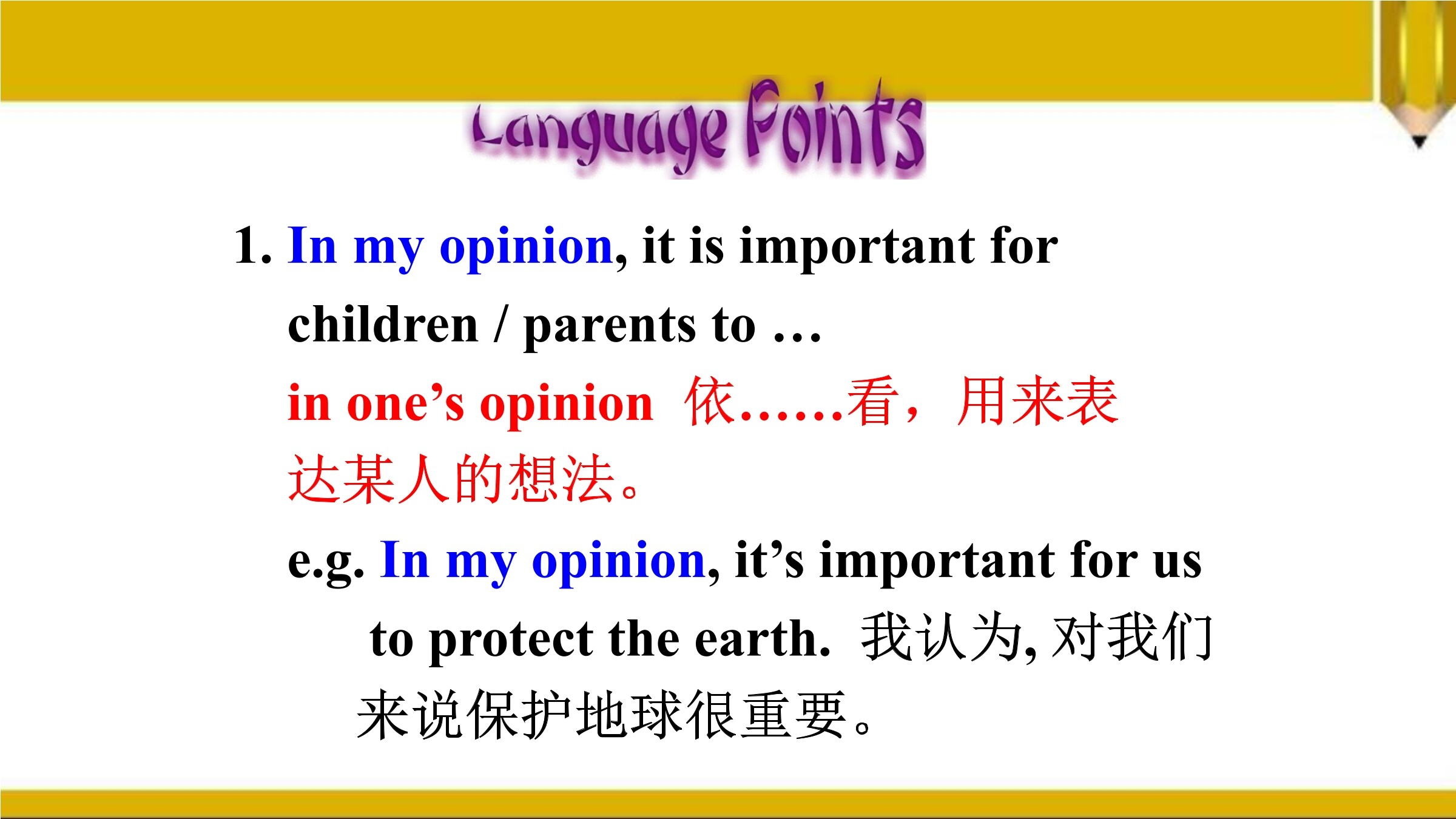 Language Points

1. In my opinion, it is important for children / parents to …

in one’s opinion 依……看，用来表达某人的想法。

e.g. In my opinion, it’s important for us to protect the earth. 我认为, 对我们来说保护地球很重要。